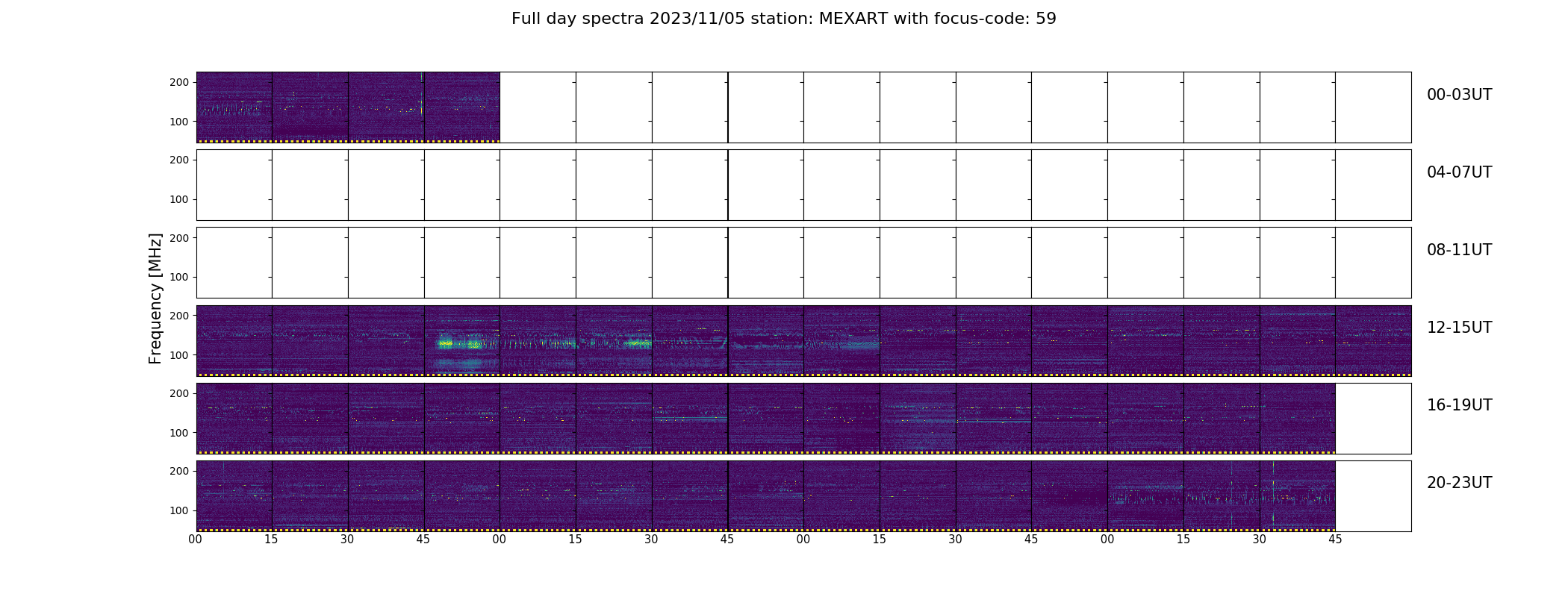 Full day spectra 2023/11/05 station: MEXART with focus-code: 59

Frequency [MHz]

200
100
00-03UT

200
100
04-07UT

200
100
08-11UT

200
100
12-15UT

200
100
16-19UT

200
100
20-23UT

00 15 30 45 00 15 30 45 00 15 30 45 00 15 30 45